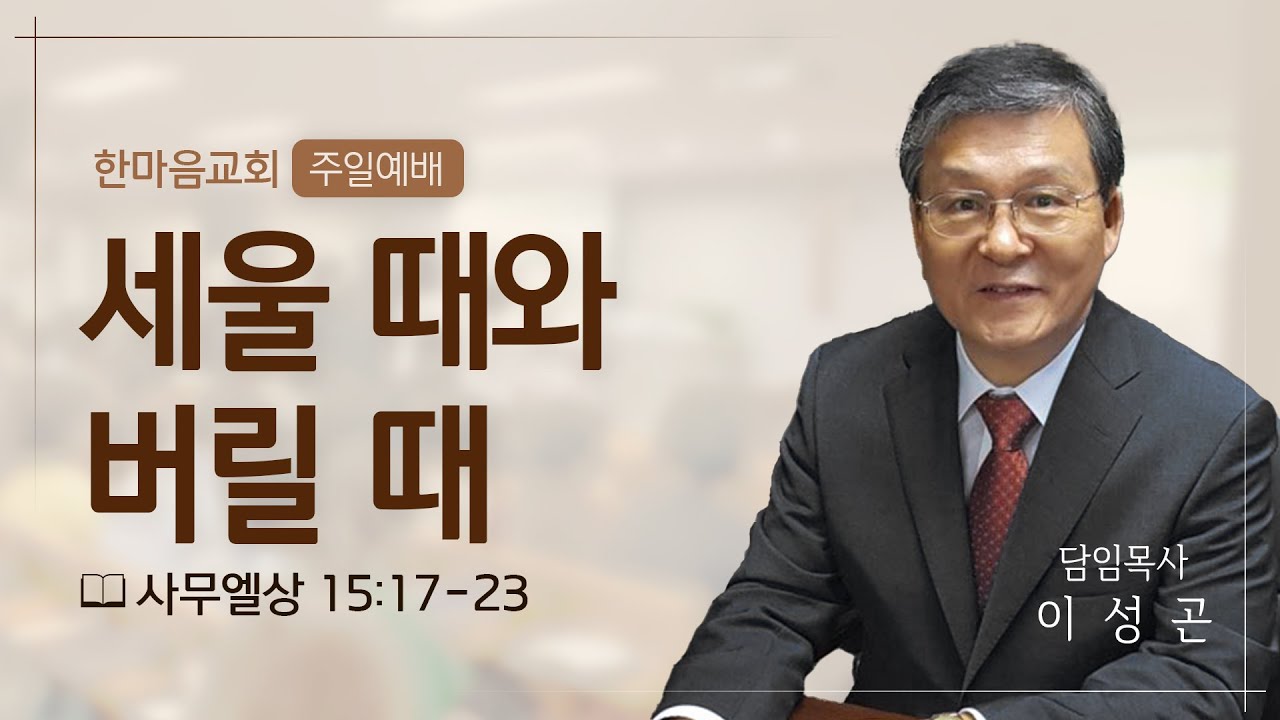 한마음교회 주일예배

세울 때와 버릴 때

사무엘상 15:17-23

담임목사
이 성 곤